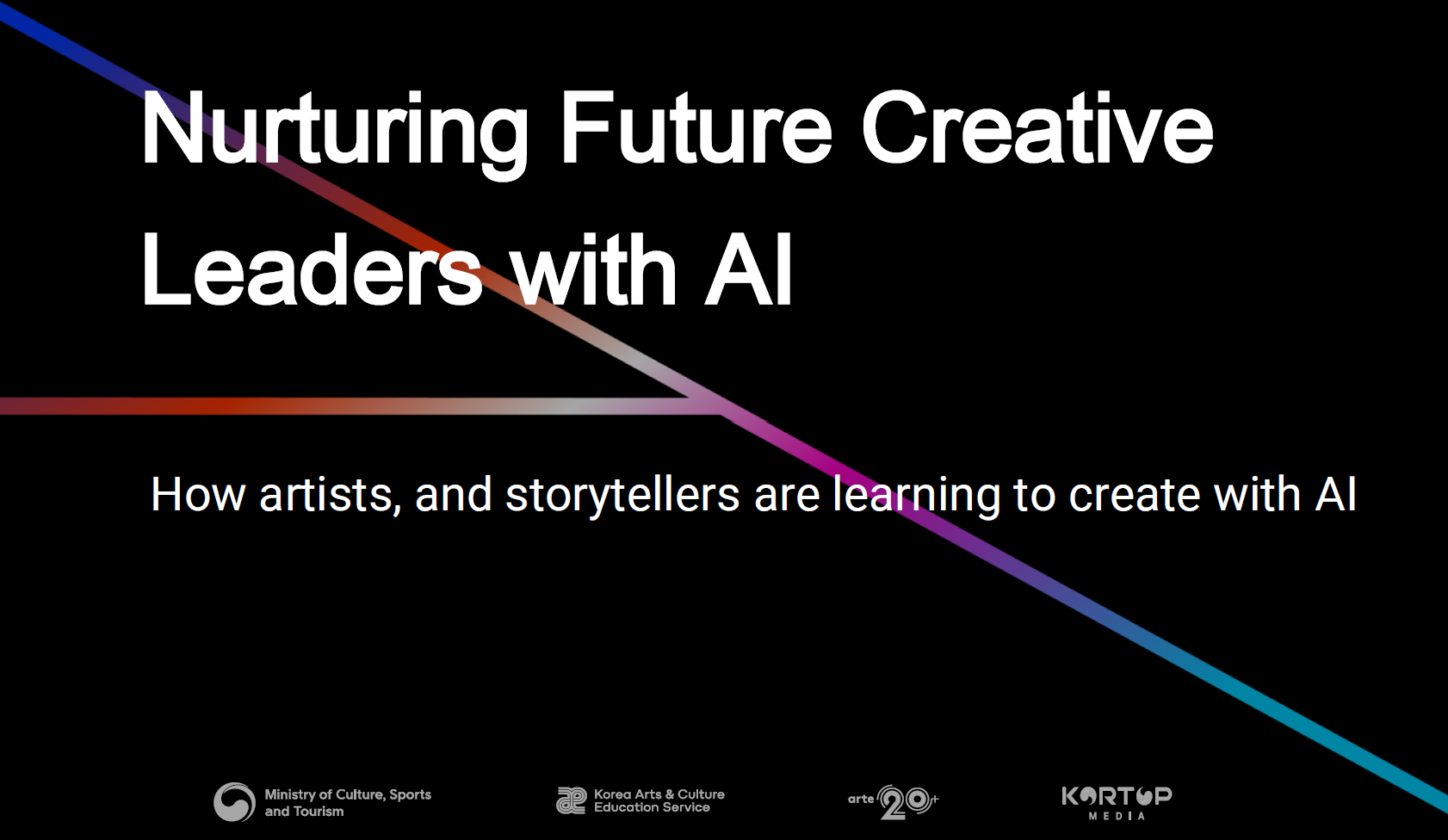 Nurturing Future Creative Leaders with AI

How artists, and storytellers are learning to create with AI

Ministry of Culture, Sports and Tourism

Korea Arts & Culture Education Service

arte 20+

KORTOP MEDIA